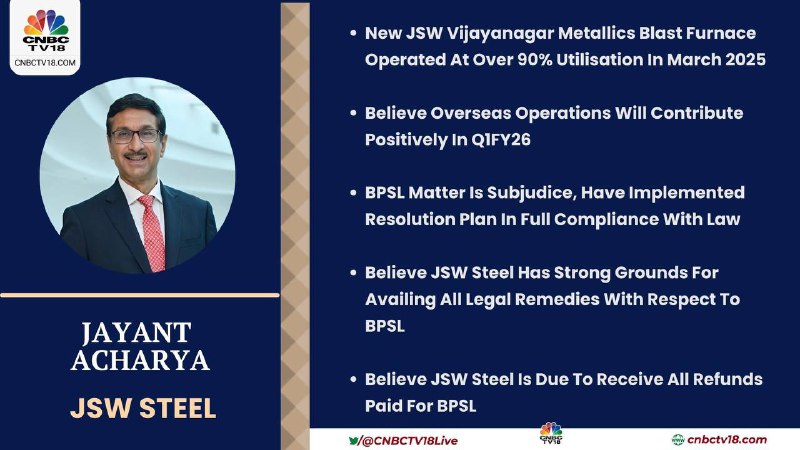 CNBC TV18
CNBCTV18.COM

JAYANT ACHARYA
JSW STEEL

• New JSW Vijayanagar Metallics Blast Furnace Operated At Over 90% Utilisation In March 2025

• Believe Overseas Operations Will Contribute Positively In Q1FY26

• BPSL Matter Is Subjudice, Have Implemented Resolution Plan In Full Compliance With Law

• Believe JSW Steel Has Strong Grounds For Availing All Legal Remedies With Respect To BPSL

• Believe JSW Steel Is Due To Receive All Refunds Paid For BPSL

/@CNBCTV18Live
CNBC TV18
cnbctv18.com